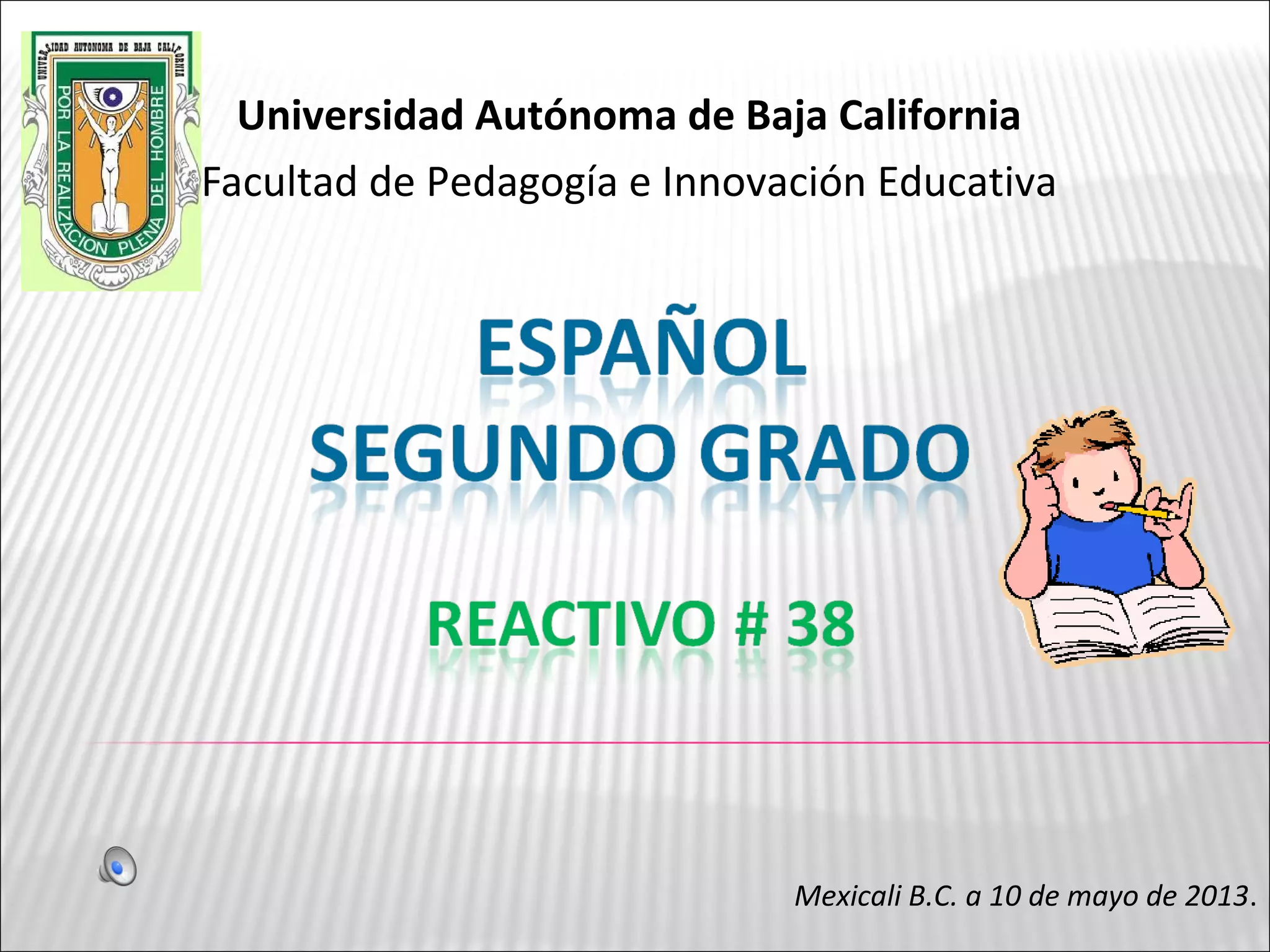 UNIVERSIDAD AUTONOMA DE BAJA CALIFORNIA
POR LA REALIZACION PLENA DEL HOMBRE

Universidad Autónoma de Baja California

Facultad de Pedagogía e Innovación Educativa

ESPAÑOL
SEGUNDO GRADO

REACTIVO # 38

Mexicali B.C. a 10 de mayo de 2013.